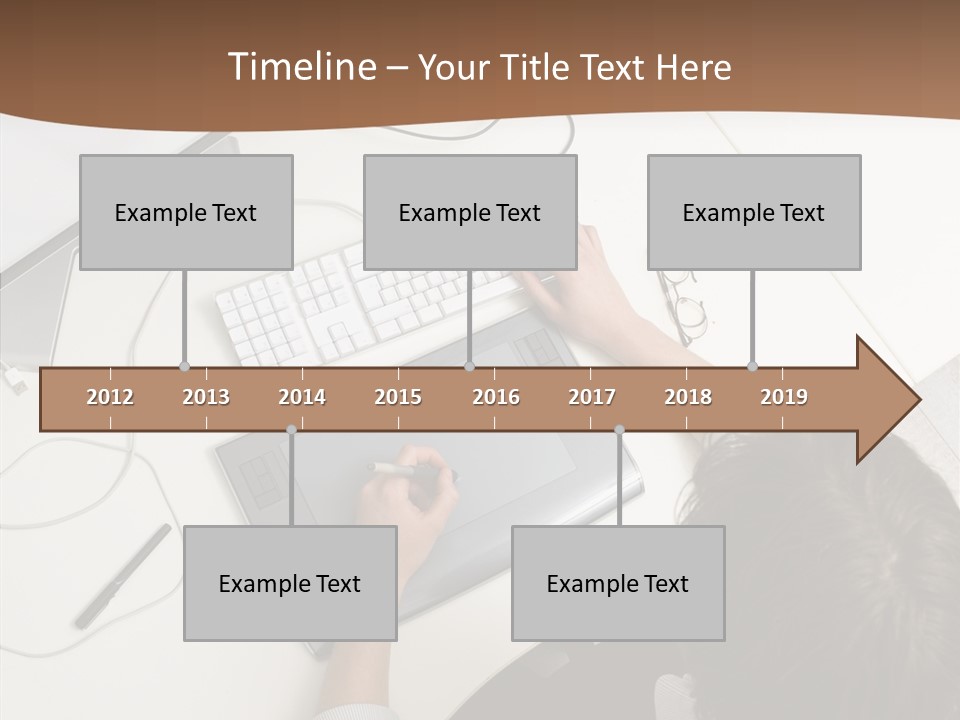 Timeline – Your Title Text Here

Example Text

Example Text

Example Text

2012 2013 2014 2015 2016 2017 2018 2019

Example Text

Example Text